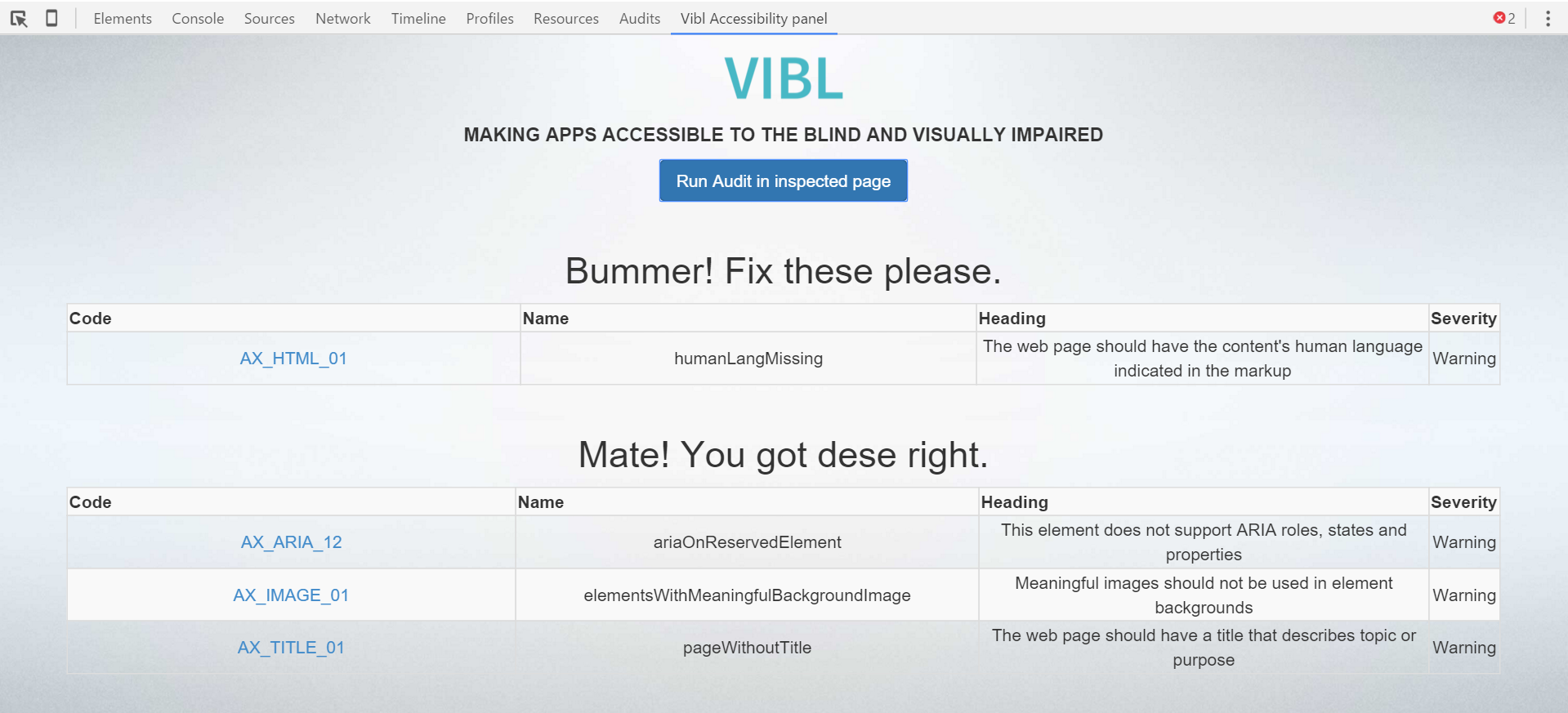 Elements Console Sources Network Timeline Profiles Resources Audits Vibl Accessibility panel

2

VIBL

MAKING APPS ACCESSIBLE TO THE BLIND AND VISUALLY IMPAIRED

Run Audit in inspected page

Bummer! Fix these please.

| Code | Name | Heading | Severity |
|---|---|---|---|
| AX_HTML_01 | humanLangMissing | The web page should have the content's human language indicated in the markup | Warning |

Mate! You got dese right.

| Code | Name | Heading | Severity |
|---|---|---|---|
| AX_ARIA_12 | ariaOnReservedElement | This element does not support ARIA roles, states and properties | Warning |
| AX_IMAGE_01 | elementsWithMeaningfulBackgroundImage | Meaningful images should not be used in element backgrounds | Warning |
| AX_TITLE_01 | pageWithoutTitle | The web page should have a title that describes topic or purpose | Warning |